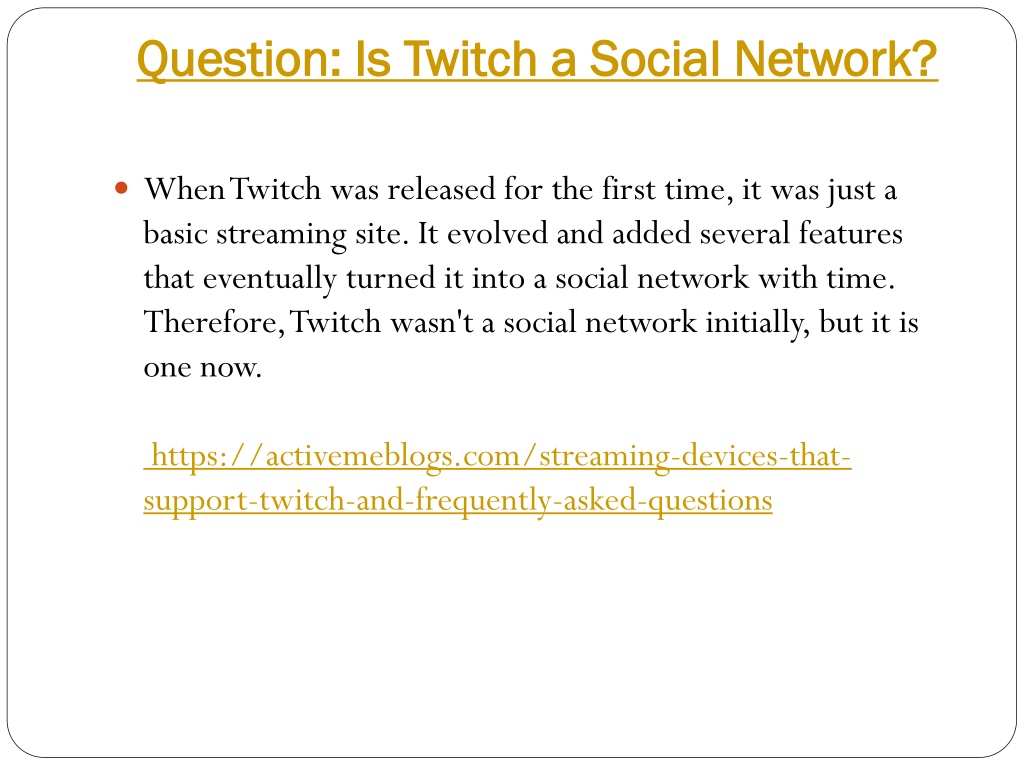 Question: Is Twitch a Social Network?

When Twitch was released for the first time, it was just a basic streaming site. It evolved and added several features that eventually turned it into a social network with time. Therefore, Twitch wasn't a social network initially, but it is one now.

https://activemeblogs.com/streaming-devices-that-support-twitch-and-frequently-asked-questions